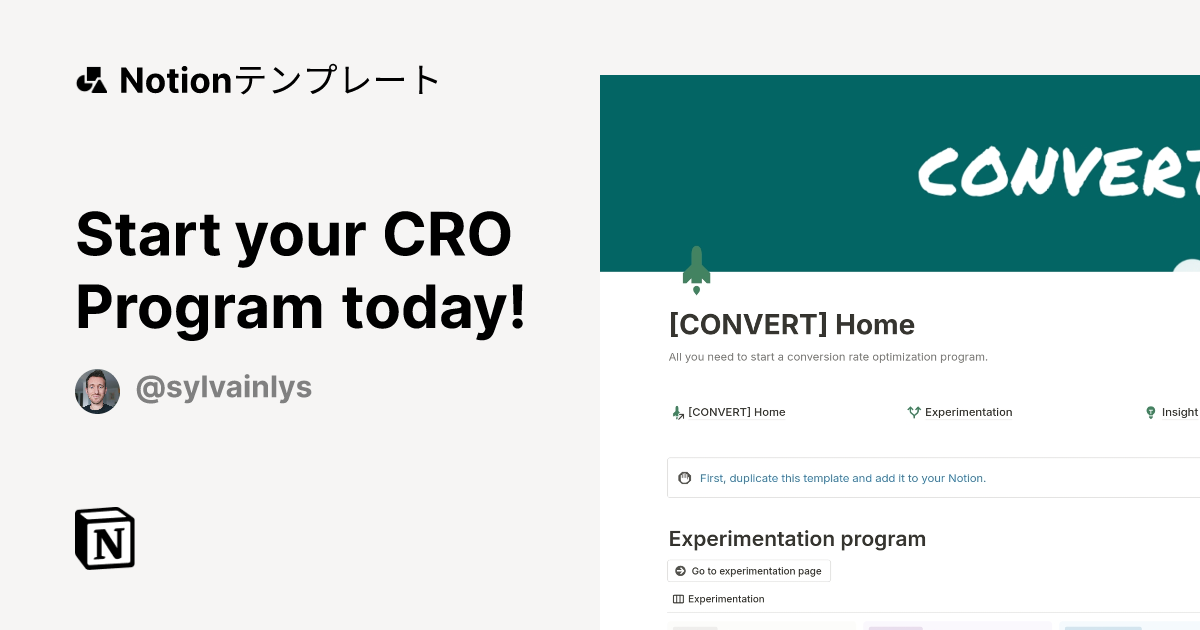 Notionテンプレート

Start your CRO Program today!

@sylvainlys

CONVERT

[CONVERT] Home

All you need to start a conversion rate optimization program.

[CONVERT] Home

Experimentation

Insight

First, duplicate this template and add it to your Notion.

Experimentation program

Go to experimentation page

Experimentation